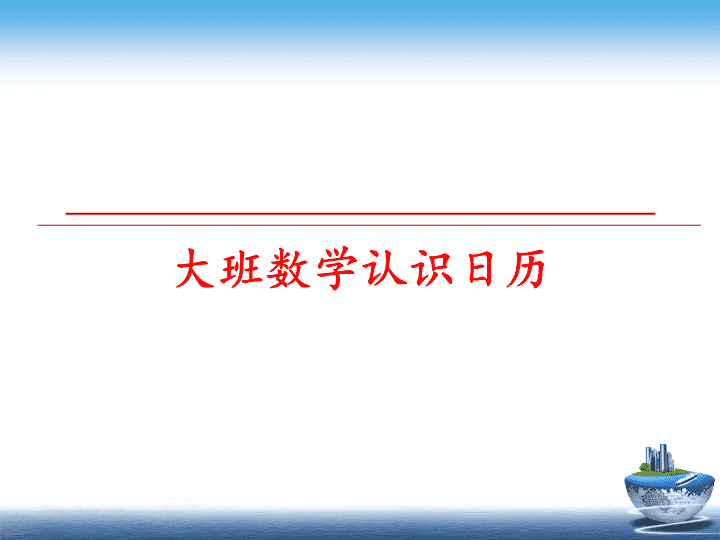 大班数学认识日历